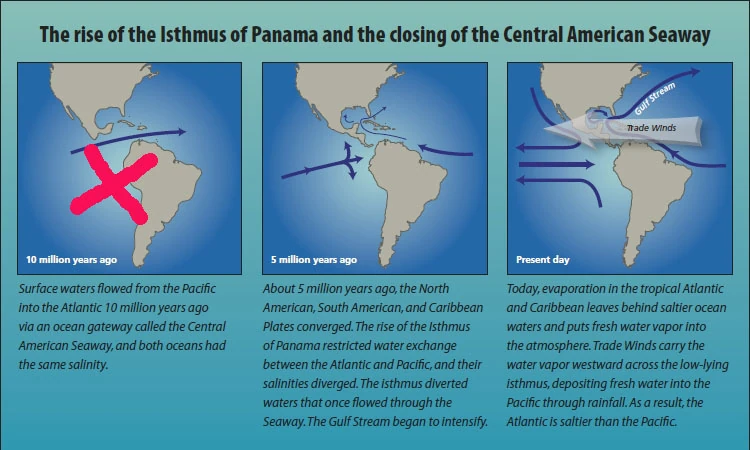 The rise of the Isthmus of Panama and the closing of the Central American Seaway

10 million years ago

Surface waters flowed from the Pacific into the Atlantic 10 million years ago via an ocean gateway called the Central American Seaway, and both oceans had the same salinity.

5 million years ago

About 5 million years ago, the North American, South American, and Caribbean Plates converged. The rise of the Isthmus of Panama restricted water exchange between the Atlantic and Pacific, and their salinities diverged. The isthmus diverted waters that once flowed through the Seaway. The Gulf Stream began to intensify.

Gulf Stream

Trade Winds

Present day

Today, evaporation in the tropical Atlantic and Caribbean leaves behind saltier ocean waters and puts fresh water vapor into the atmosphere. Trade Winds carry the water vapor westward across the low-lying isthmus, depositing fresh water into the Pacific through rainfall. As a result, the Atlantic is saltier than the Pacific.